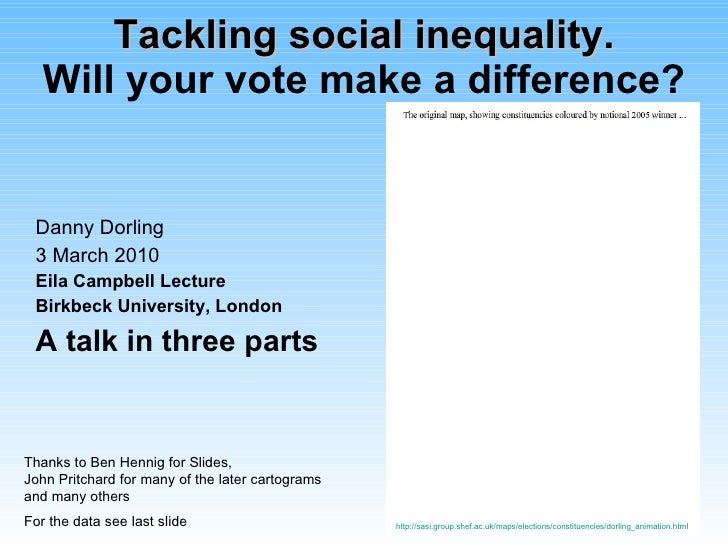 Tackling social inequality.
Will your vote make a difference?

The original map, showing constituencies coloured by notional 2005 winner ...

Danny Dorling
3 March 2010
Eila Campbell Lecture
Birkbeck University, London

A talk in three parts

Thanks to Ben Hennig for Slides,
John Pritchard for many of the later cartograms
and many others

For the data see last slide

http://sasi.group.shef.ac.uk/maps/elections/constituencies/dorling_animation.html